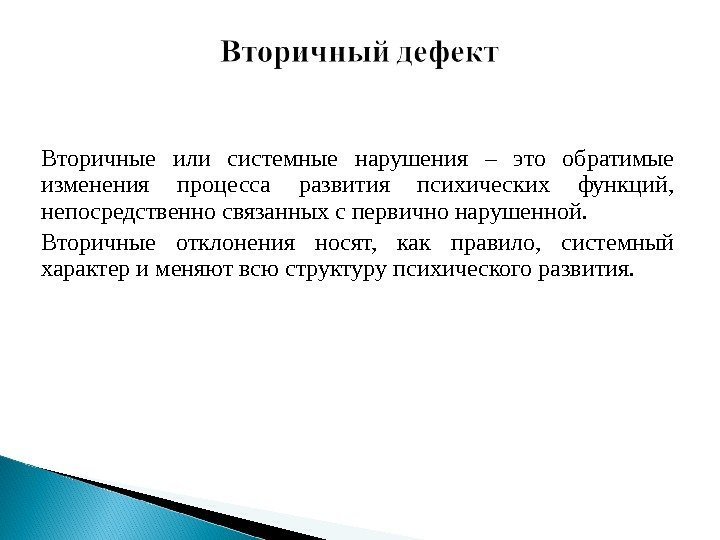 Вторичный дефект

Вторичные или системные нарушения – это обратимые изменения процесса развития психических функций, непосредственно связанных с первично нарушенной.

Вторичные отклонения носят, как правило, системный характер и меняют всю структуру психического развития.